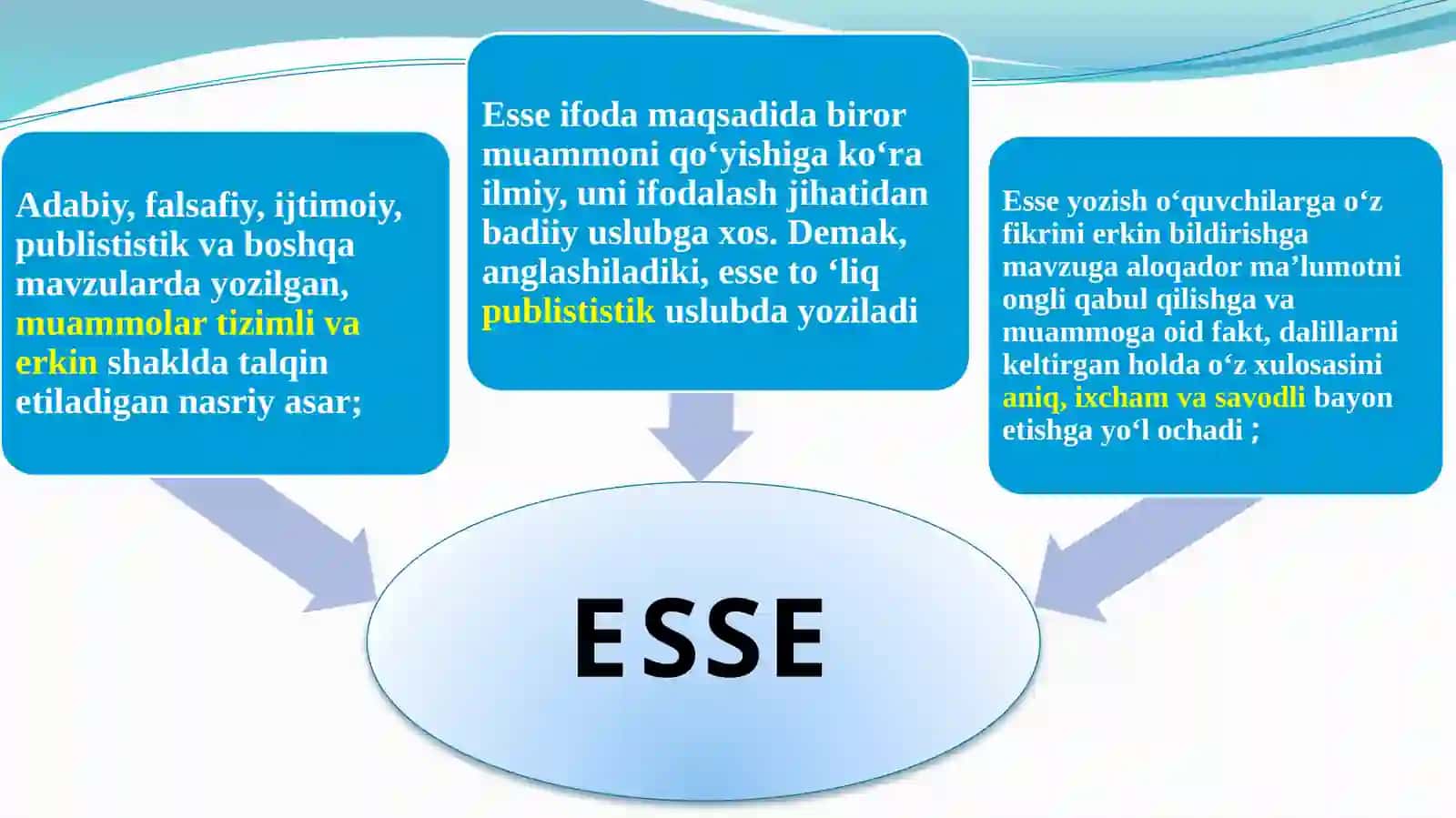 Adabiy, falsafiy, ijtimoiy, publististik va boshqa mavzularda yozilgan, muammolar tizimli va erkin shaklda talqin etiladigan nasriy asar;

Esse ifoda maqsadida biror muammoni qo‘yishiga ko‘ra ilmiy, uni ifodalash jihatidan badiiy uslubga xos. Demak, anglashiladiki, esse to ‘liq publististik uslubda yoziladi

Esse yozish o‘quvchilarga o‘z fikrini erkin bildirishga mavzuga aloqador ma’lumotni ongli qabul qilishga va muammoga oid fakt, dalillarni keltirgan holda o‘z xulosasini aniq, ixcham va savodli bayon etishga yo‘l ochadi ;

ESSE